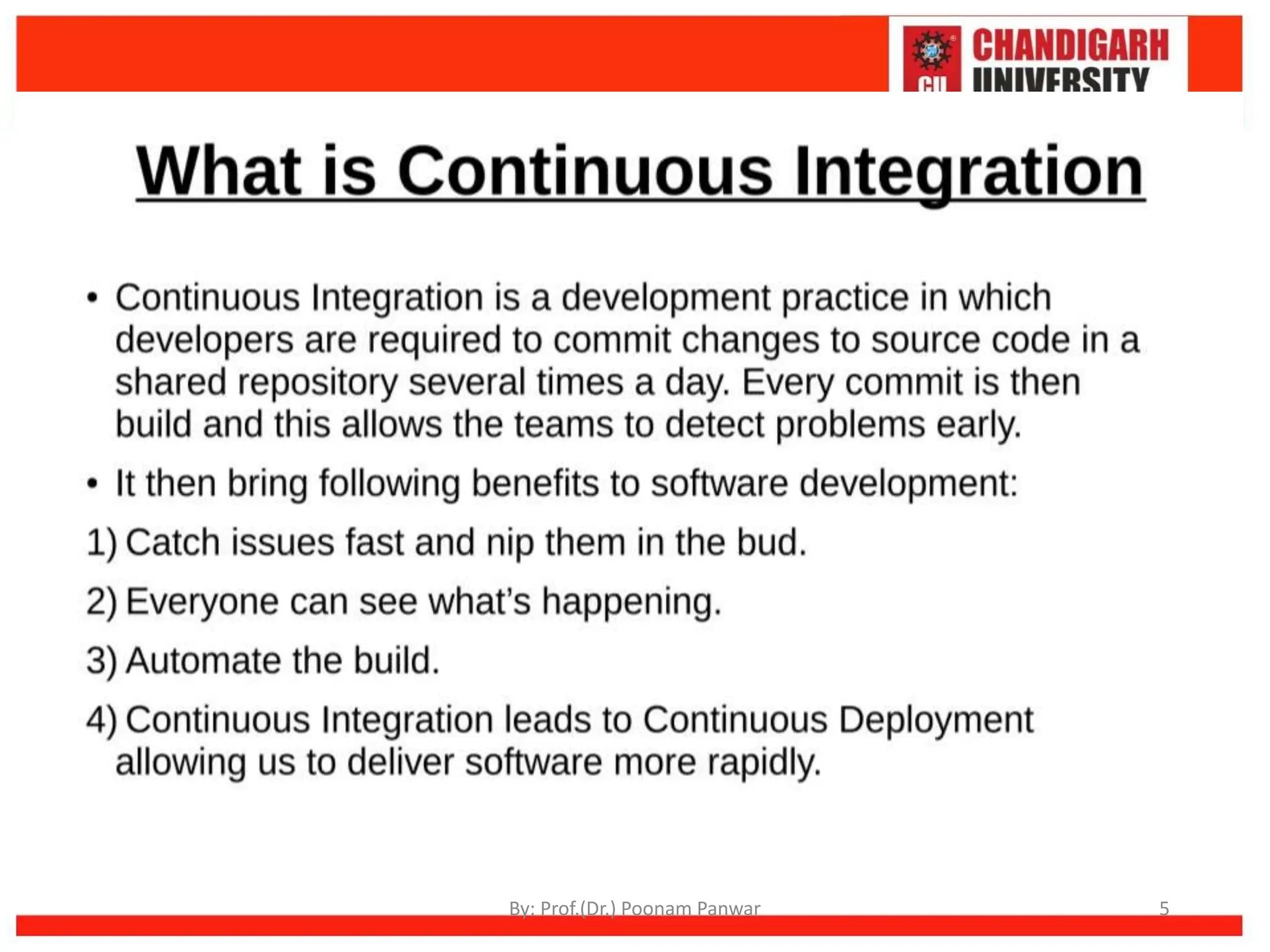 CU CHANDIGARH UNIVERSITY

What is Continuous Integration

• Continuous Integration is a development practice in which developers are required to commit changes to source code in a shared repository several times a day. Every commit is then build and this allows the teams to detect problems early.

• It then bring following benefits to software development:

1) Catch issues fast and nip them in the bud.

2) Everyone can see what's happening.

3) Automate the build.

4) Continuous Integration leads to Continuous Deployment allowing us to deliver software more rapidly.

By: Prof.(Dr.) Poonam Panwar

5